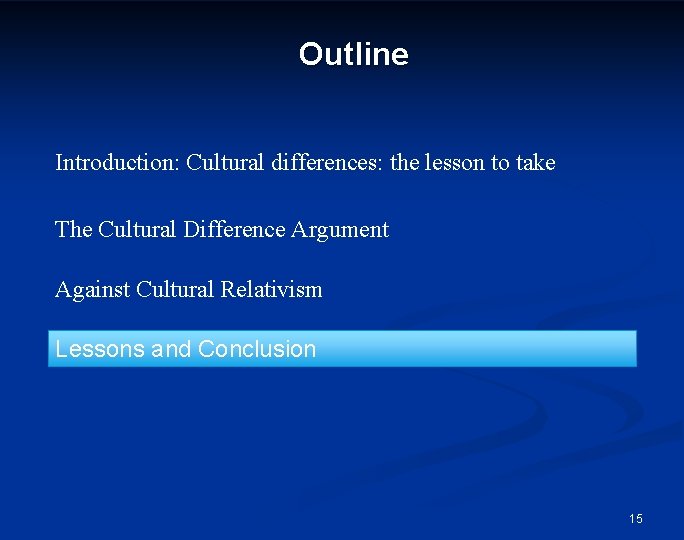 Outline

Introduction: Cultural differences: the lesson to take

The Cultural Difference Argument

Against Cultural Relativism

Lessons and Conclusion

15